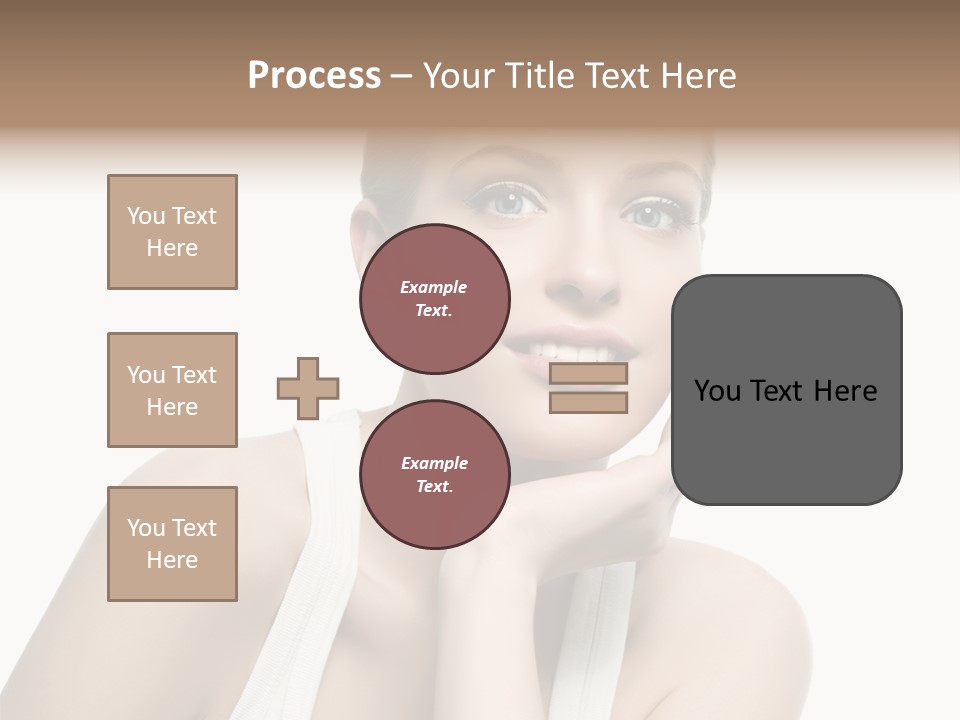 Process – Your Title Text Here

You Text Here

You Text Here

You Text Here

Example Text.

Example Text.

You Text Here